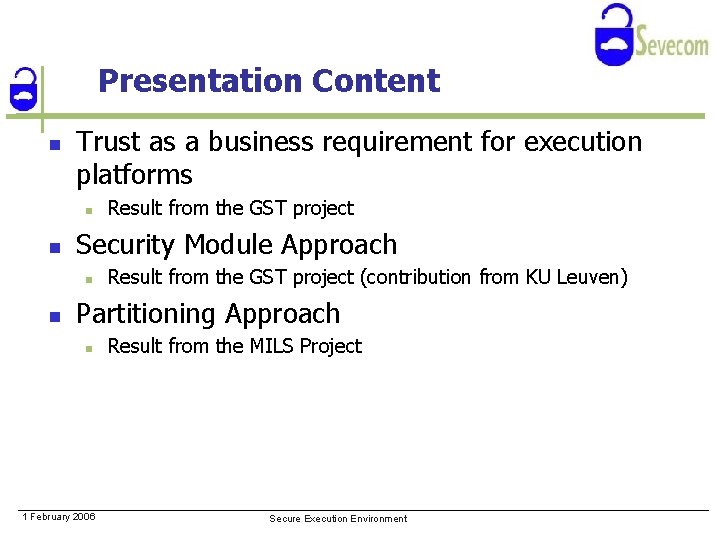 Sevecom

Presentation Content

- Trust as a business requirement for execution platforms
  - Result from the GST project
- Security Module Approach
  - Result from the GST project (contribution from KU Leuven)
- Partitioning Approach
  - Result from the MILS Project

1 February 2006

Secure Execution Environment